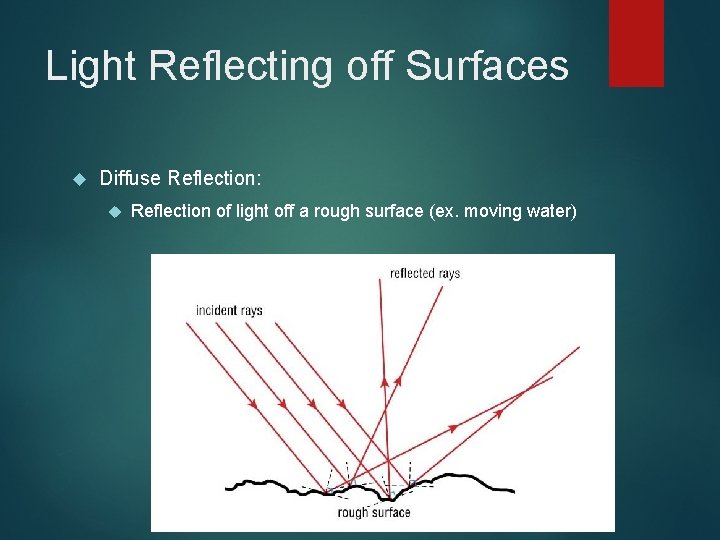 Light Reflecting off Surfaces

Diffuse Reflection:

Reflection of light off a rough surface (ex. moving water)

reflected rays

incident rays

rough surface